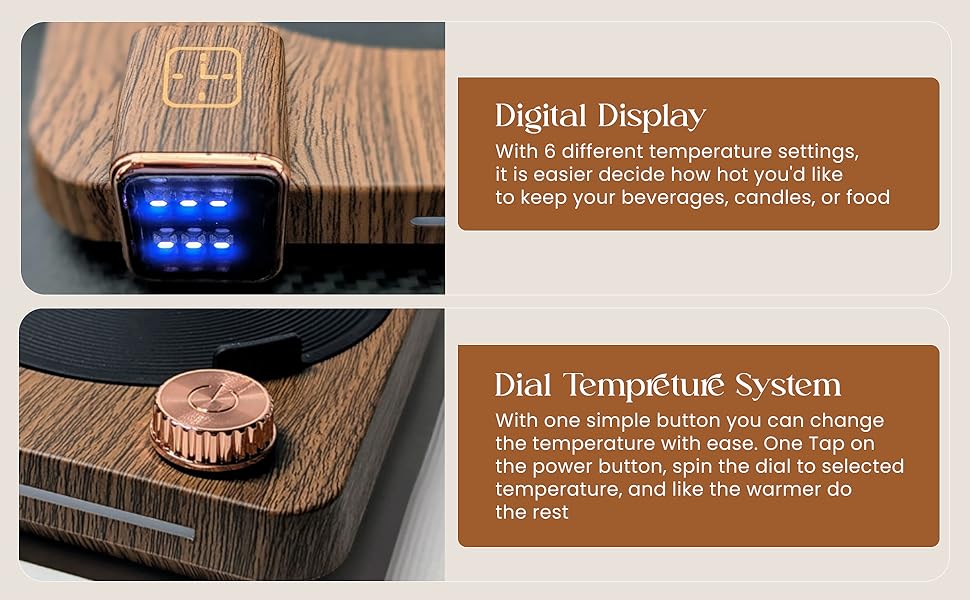 Digital Display

With 6 different temperature settings, it is easier decide how hot you'd like to keep your beverages, candles, or food

Dial Tempreture System

With one simple button you can change the temperature with ease. One Tap on the power button, spin the dial to selected temperature, and like the warmer do the rest